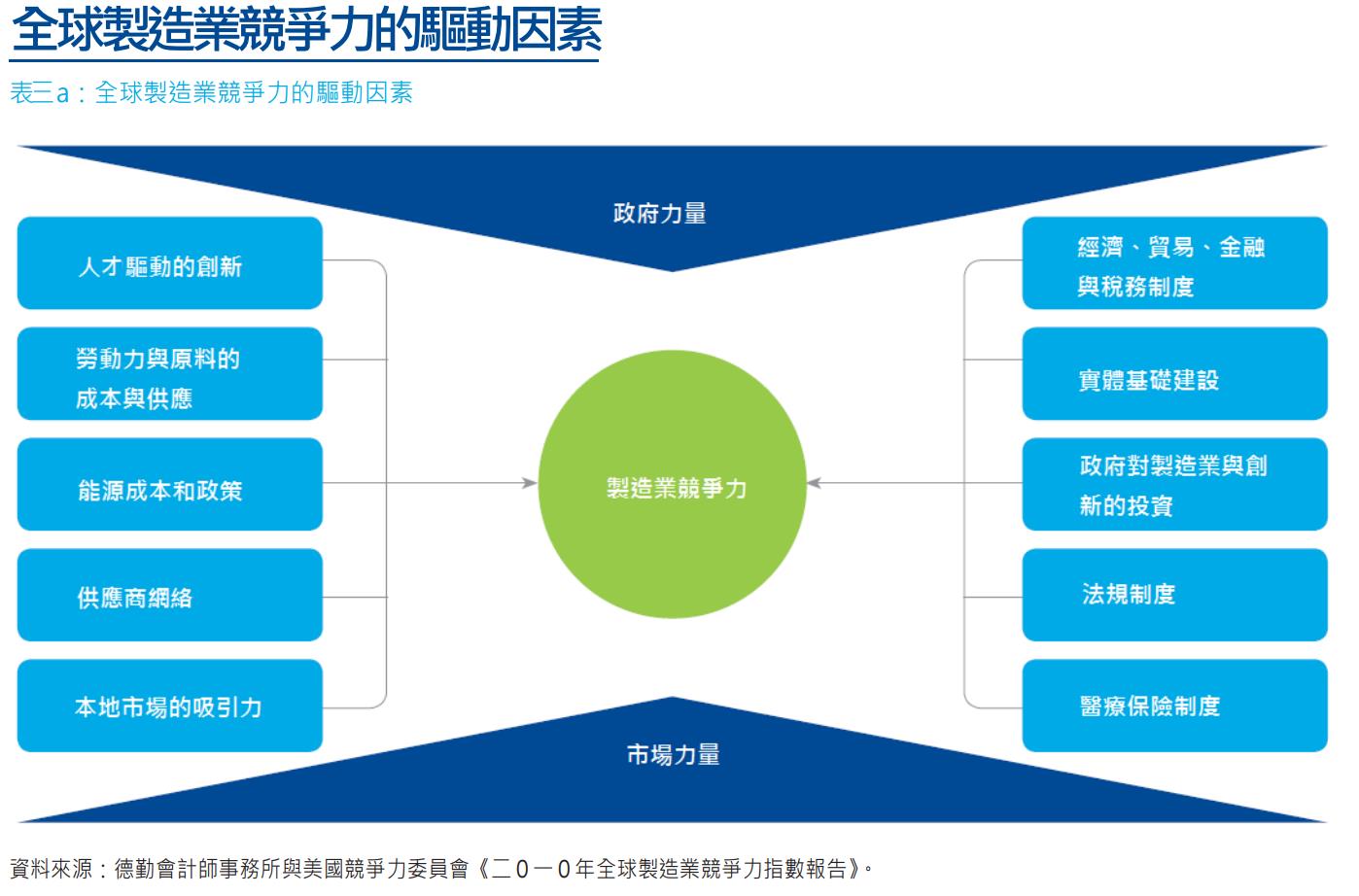 全球製造業競爭力的驅動因素

表三a：全球製造業競爭力的驅動因素

政府力量

人才驅動的創新

勞動力與原料的成本與供應

能源成本和政策

供應商網絡

本地市場的吸引力

製造業競爭力

經濟、貿易、金融與稅務制度

實體基礎建設

政府對製造業與創新的投資

法規制度

醫療保險制度

市場力量

資料來源：德勤會計師事務所與美國競爭力委員會《二０一０年全球製造業競爭力指數報告》。